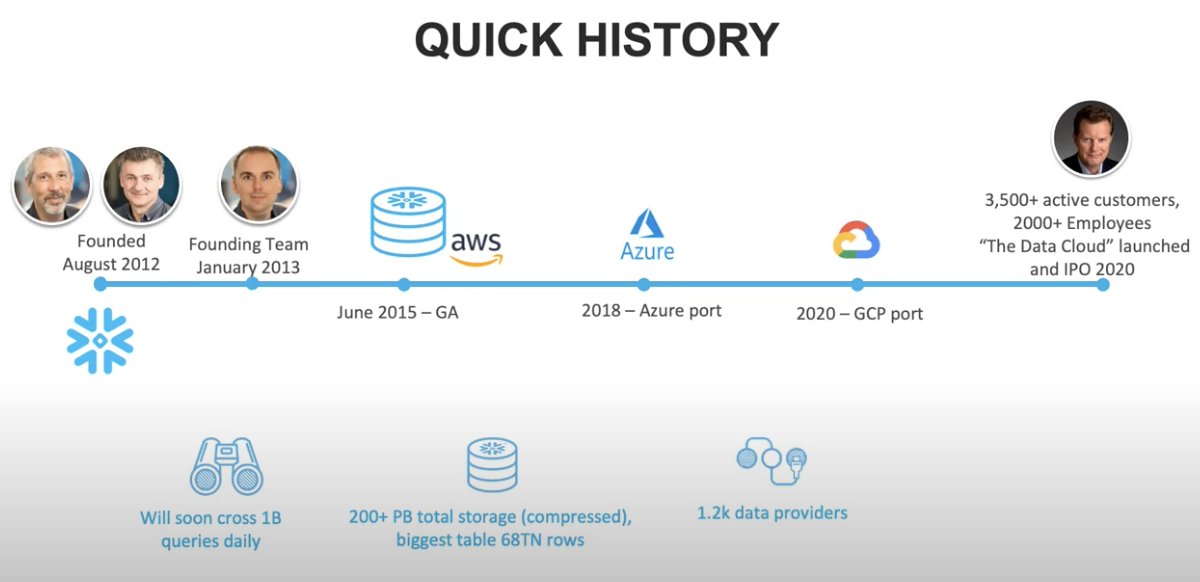 QUICK HISTORY

Founded August 2012

Founding Team January 2013

aws

June 2015 – GA

Azure

2018 – Azure port

2020 – GCP port

3,500+ active customers, 2000+ Employees "The Data Cloud" launched and IPO 2020

Will soon cross 1B queries daily

200+ PB total storage (compressed), biggest table 68TN rows

1.2k data providers